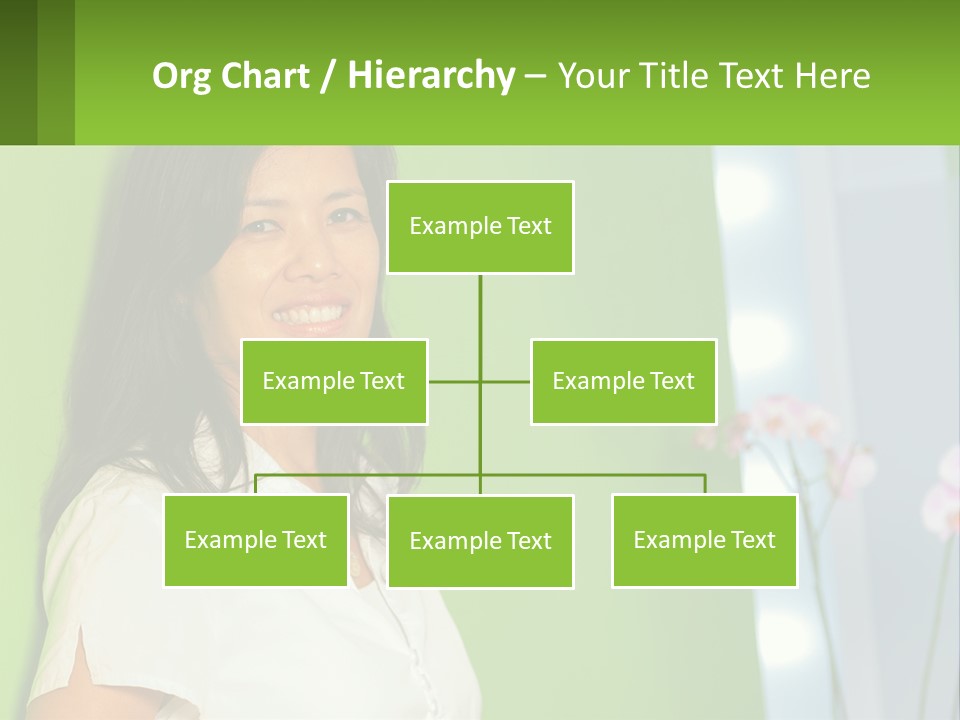 Org Chart / Hierarchy – Your Title Text Here

Example Text

Example Text

Example Text

Example Text

Example Text

Example Text